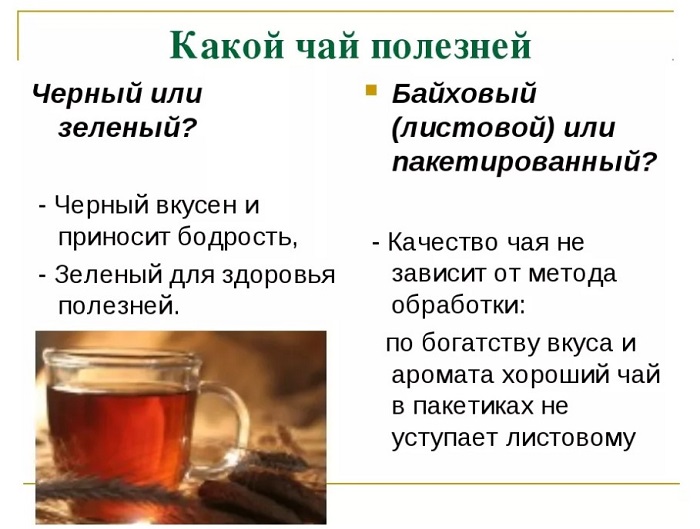 Какой чай полезней

Черный или зеленый?

- Черный вкусен и приносит бодрость,

- Зеленый для здоровья полезней.

Байховый (листовой) или пакетированный?

- Качество чая не зависит от метода обработки:

по богатству вкуса и аромата хороший чай в пакетиках не уступает листовому